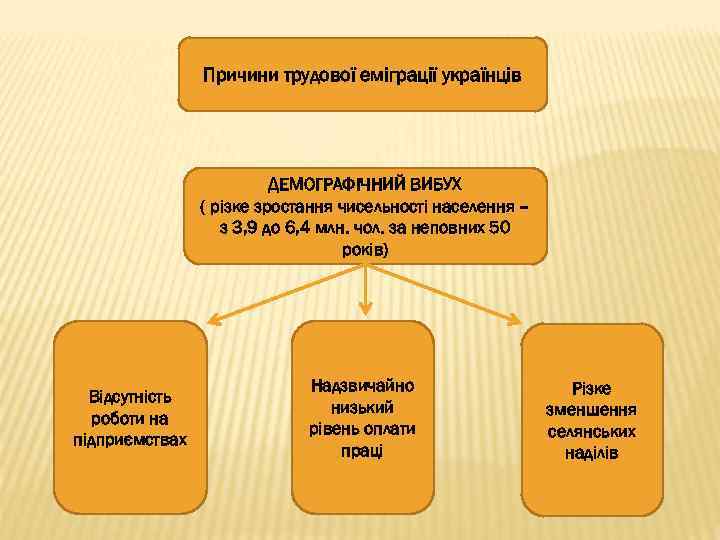 Причини трудової еміграції українців

ДЕМОГРАФІЧНИЙ ВИБУХ
( різке зростання чисельності населення – з 3,9 до 6,4 млн. чол. за неповних 50 років)

Відсутність роботи на підприємствах

Надзвичайно низький рівень оплати праці

Різке зменшення селянських наділів